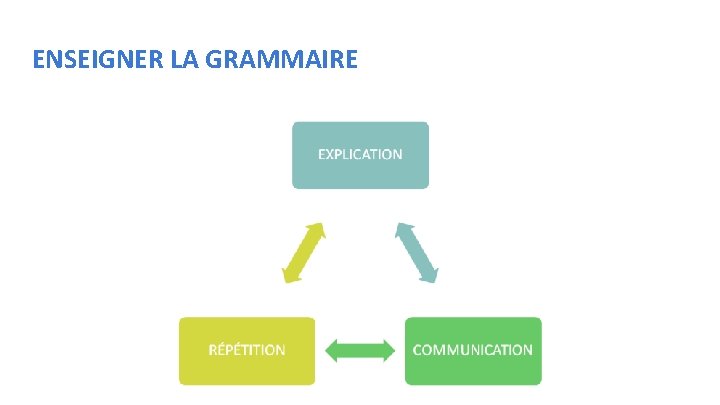 ENSEIGNER LA GRAMMAIRE

EXPLICATION

RÉPÉTITION

COMMUNICATION